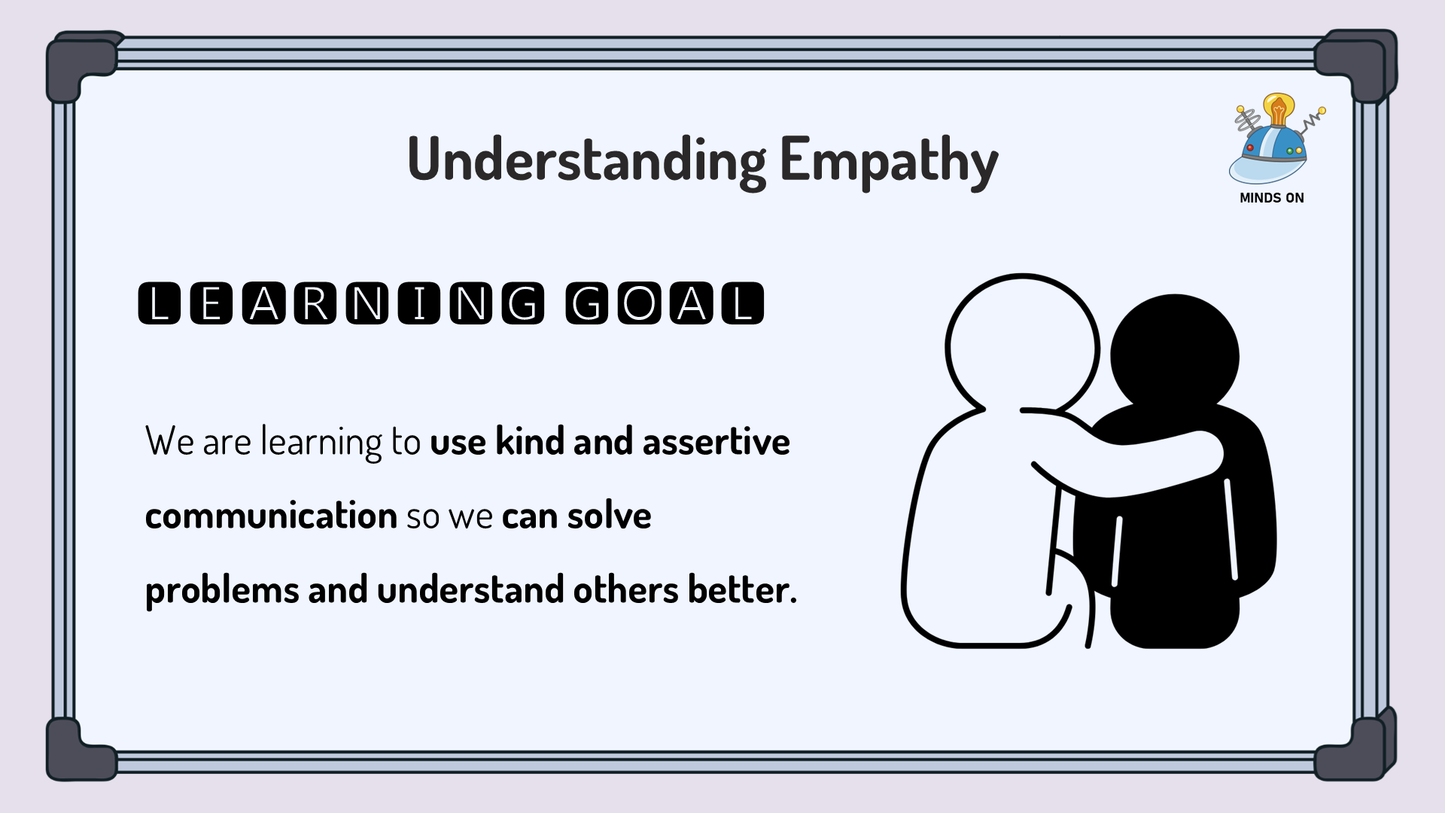 Understanding Empathy

MINDS ON

LEARNING GOAL

We are learning to use kind and assertive communication so we can solve problems and understand others better.